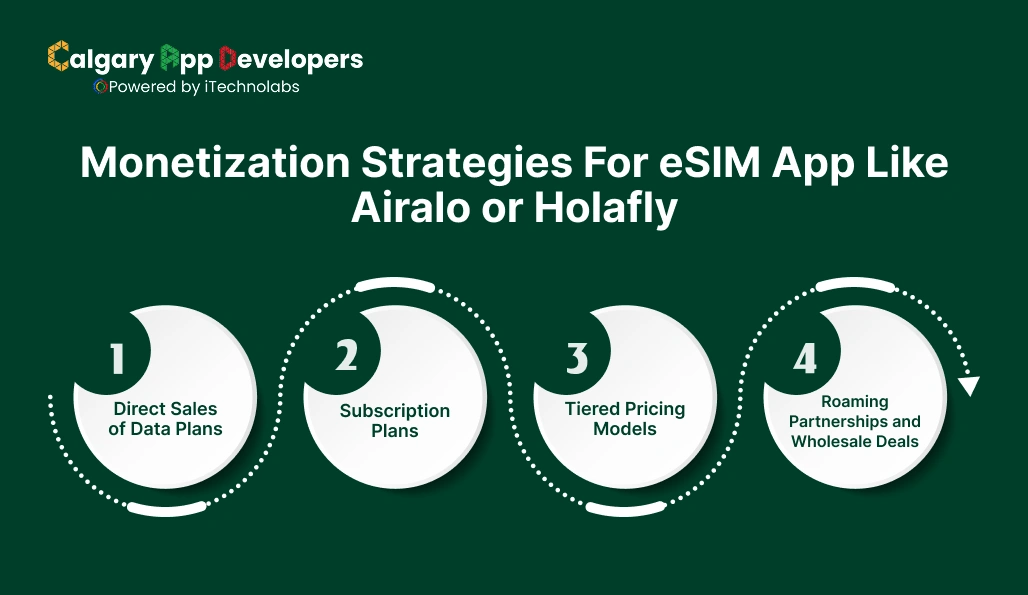 Calgary App Developers
Powered by iTechnolabs

Monetization Strategies For eSIM App Like Airalo or Holafly

1
Direct Sales of Data Plans

2
Subscription Plans

3
Tiered Pricing Models

4
Roaming Partnerships and Wholesale Deals